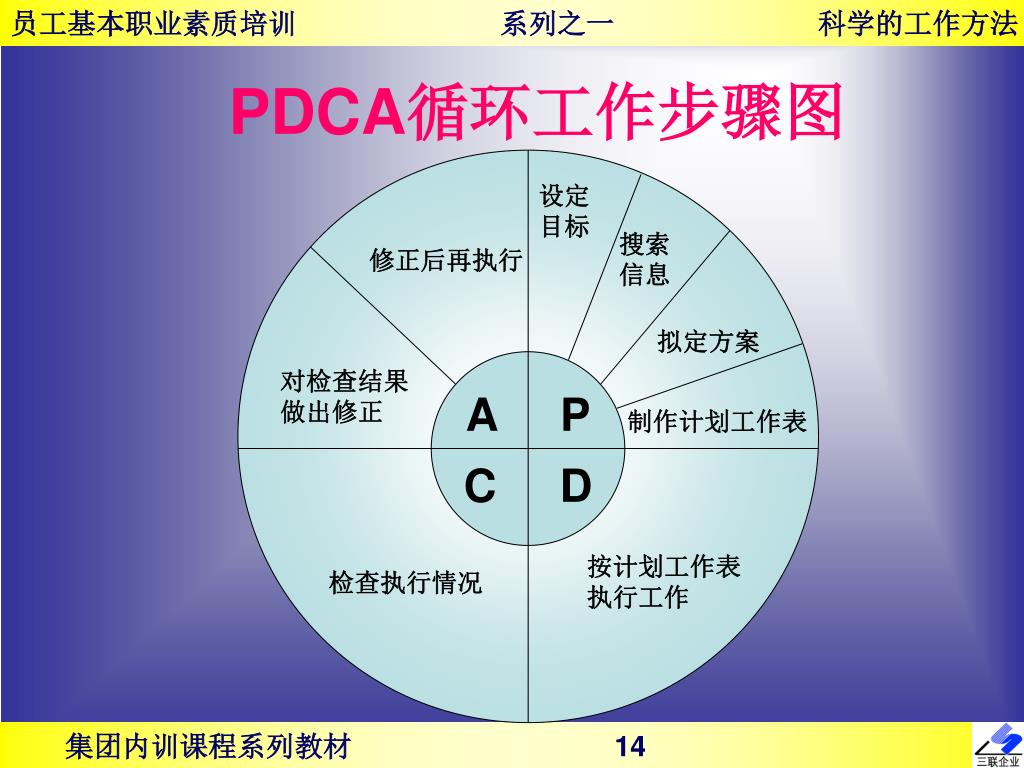 员工基本职业素质培训 系列之一 科学的工作方法

PDCA循环工作步骤图

设定目标

搜索信息

拟定方案

制作计划工作表

修正后再执行

对检查结果做出修正

A P
C D

检查执行情况

按计划工作表执行工作

集团内训课程系列教材 14

三联企业